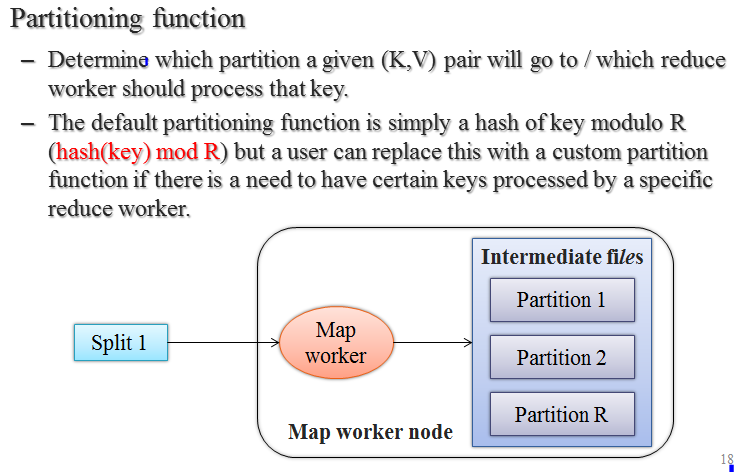 Partitioning function

– Determine which partition a given (K,V) pair will go to / which reduce worker should process that key.

– The default partitioning function is simply a hash of key modulo R (hash(key) mod R) but a user can replace this with a custom partition function if there is a need to have certain keys processed by a specific reduce worker.

Split 1

Map worker

Intermediate files

Partition 1

Partition 2

Partition R

Map worker node

18